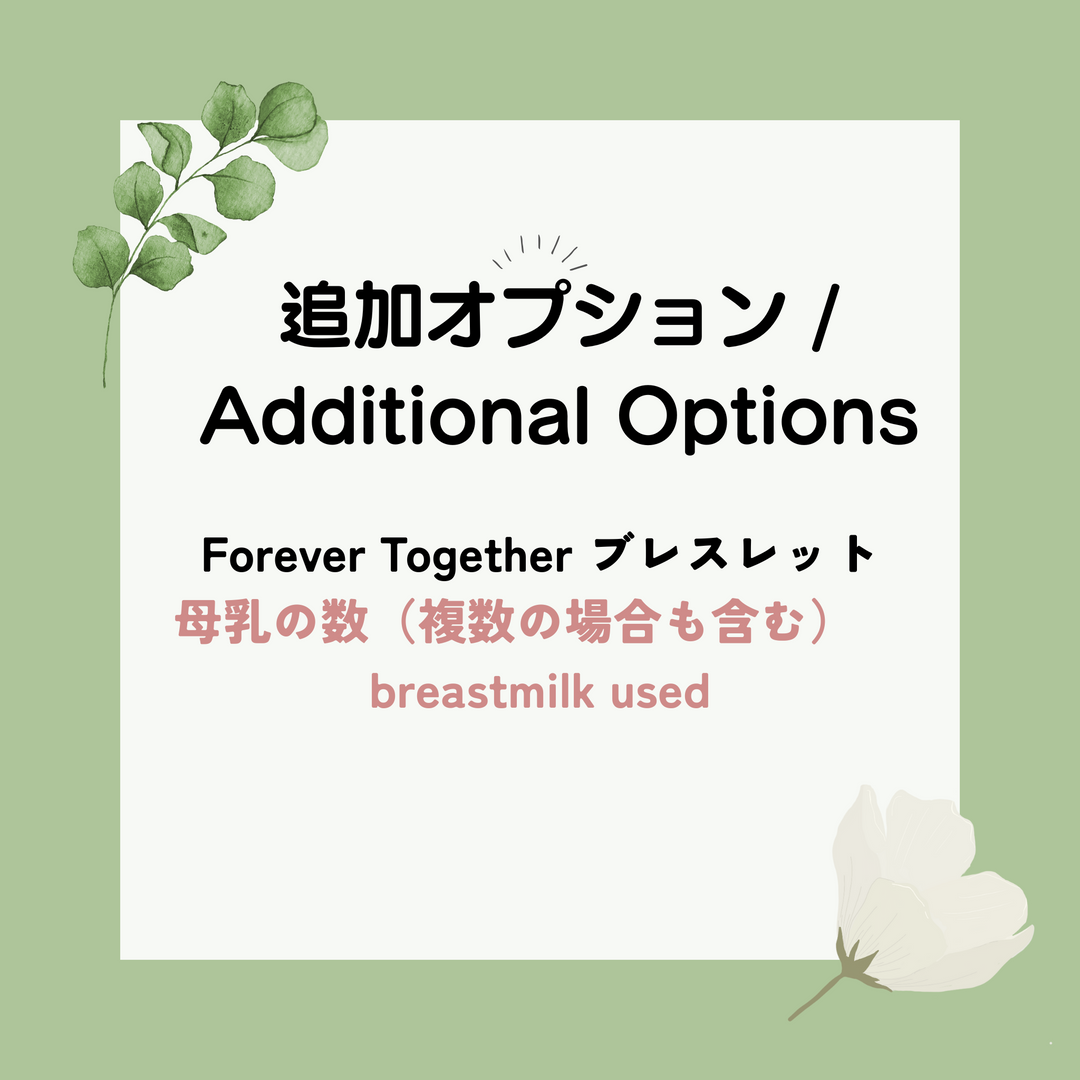 追加オプション /
Additional Options

Forever Together ブレスレット
母乳の数（複数の場合も含む）
breastmilk used